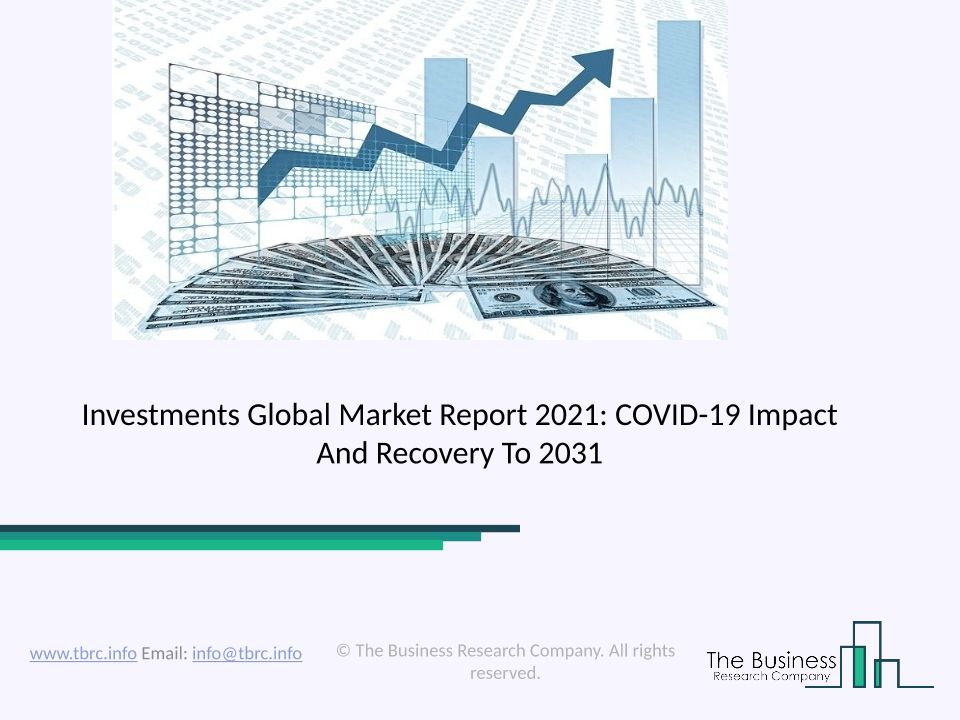 Investments Global Market Report 2021: COVID-19 Impact And Recovery To 2031

www.tbrc.info Email: info@tbrc.info

© The Business Research Company. All rights reserved.

The Business
Research Company